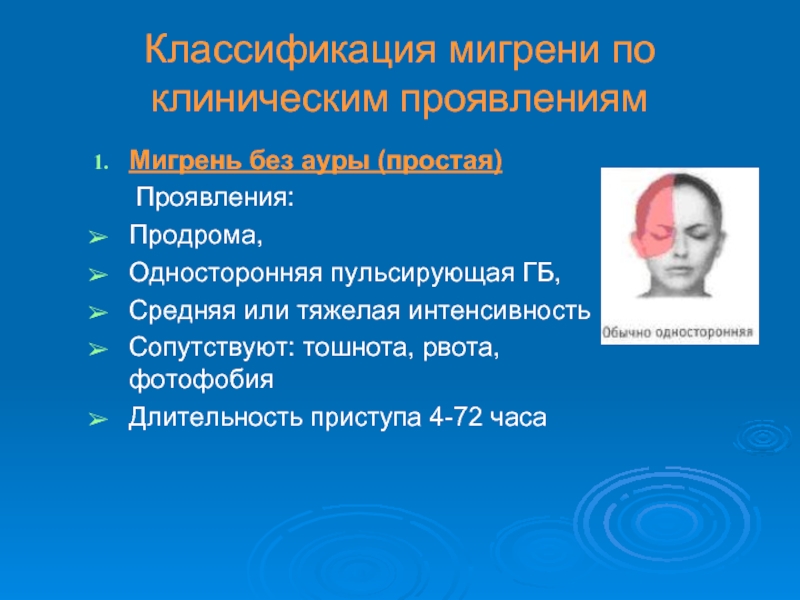 Классификация мигрени по клиническим проявлениям

1. Мигрень без ауры (простая)

Проявления:

➢ Продрома,
➢ Односторонняя пульсирующая ГБ,
➢ Средняя или тяжелая интенсивность
➢ Сопутствуют: тошнота, рвота, фотофобия
➢ Длительность приступа 4-72 часа

Обычно односторонняя